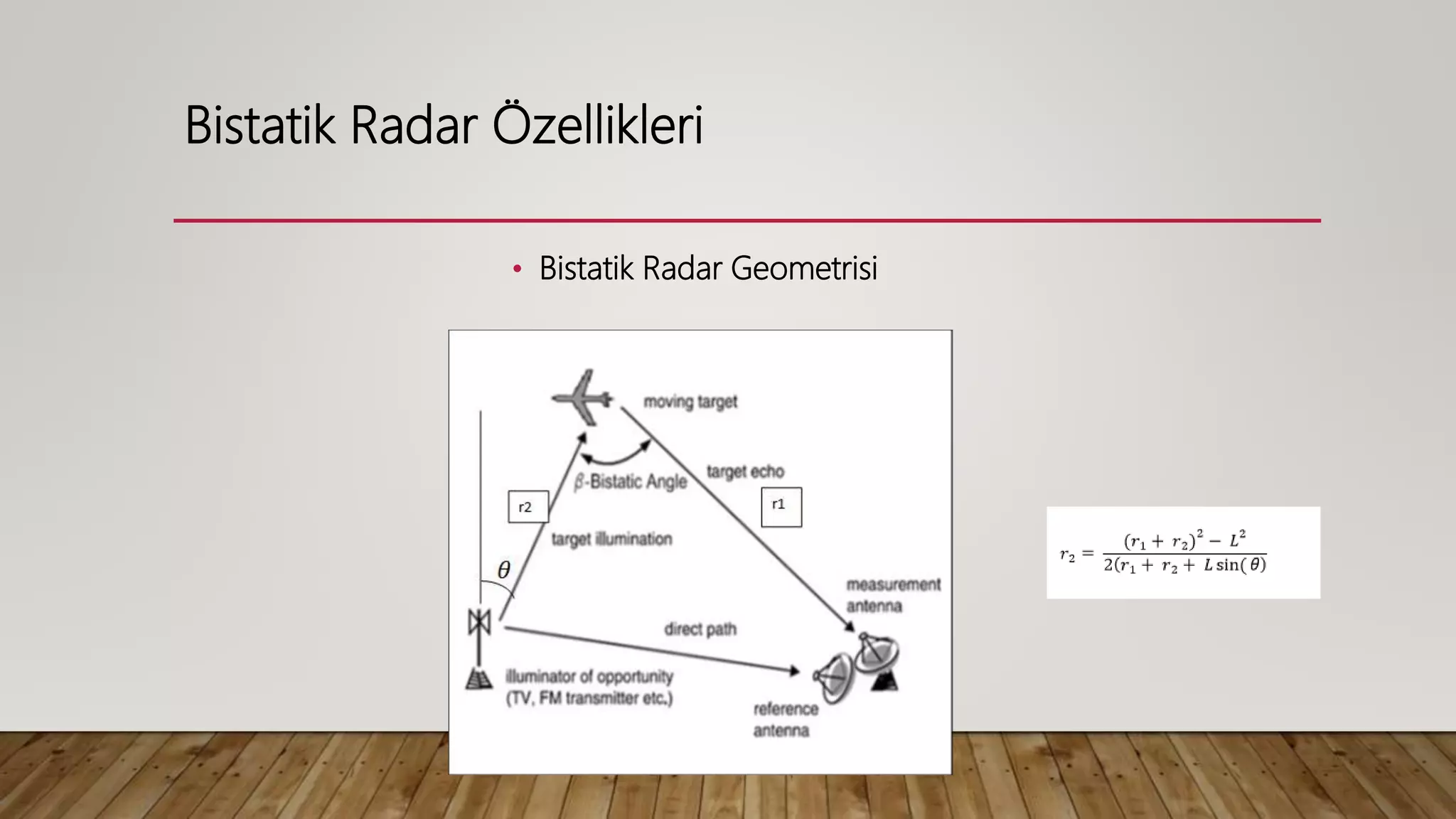 Bistatik Radar Özellikleri

• Bistatik Radar Geometrisi

moving target

$\beta$-Bistatic Angle

target echo

r2

r1

target illumination

$\theta$

measurement antenna

direct path

illuminator of opportunity (TV, FM transmitter etc.)

reference antenna

$r_2 = \frac{(r_1 + r_2)^2 - L^2}{2(r_1 + r_2 + L\sin(\theta)}$